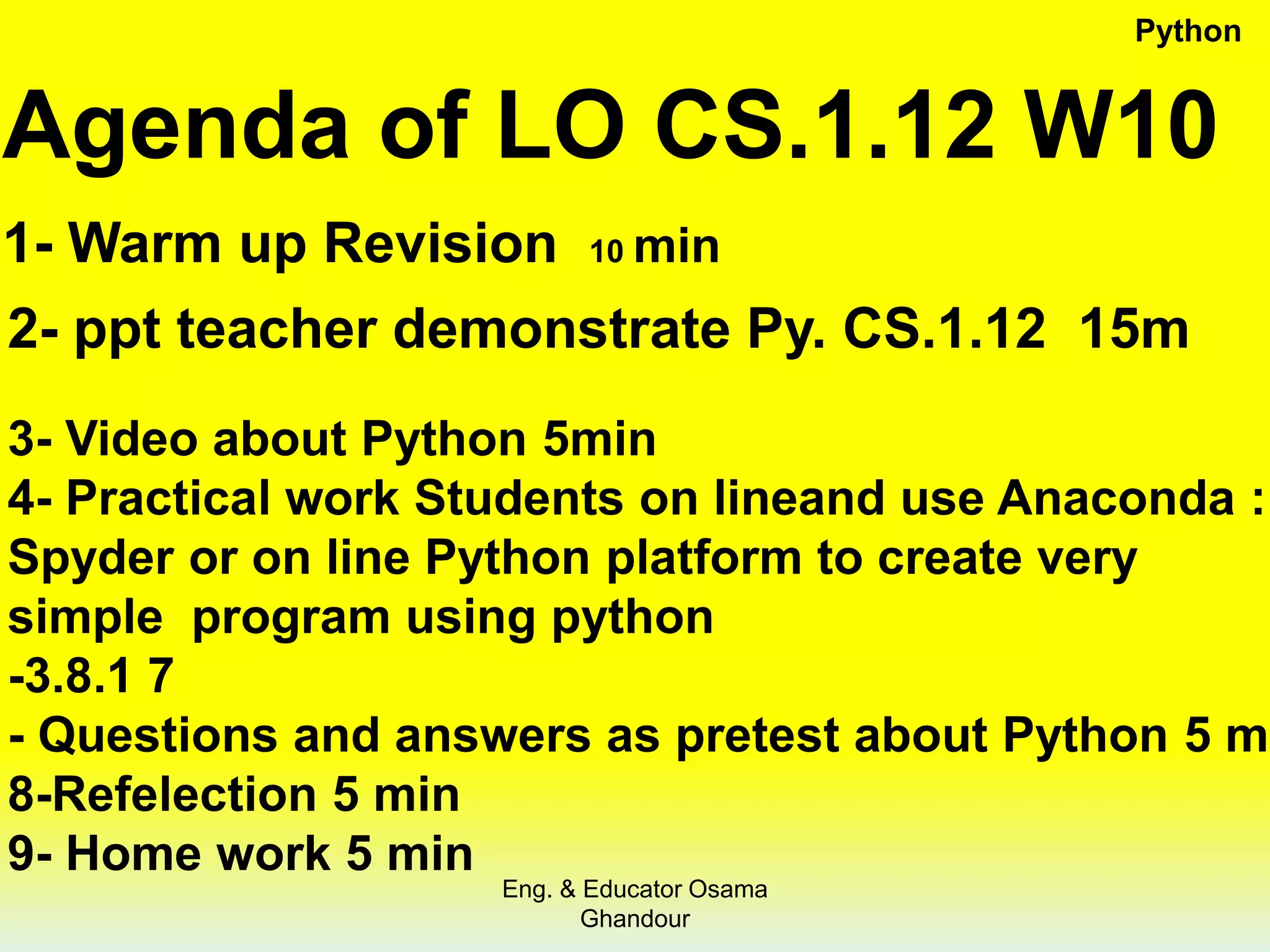 Python

Agenda of LO CS.1.12 W10

1- Warm up Revision 10 min

2- ppt teacher demonstrate Py. CS.1.12 15m

3- Video about Python 5min
4- Practical work Students on lineand use Anaconda : Spyder or on line Python platform to create very simple program using python
-3.8.1 7
- Questions and answers as pretest about Python 5 m
8-Refelection 5 min
9- Home work 5 min

Eng. & Educator Osama Ghandour